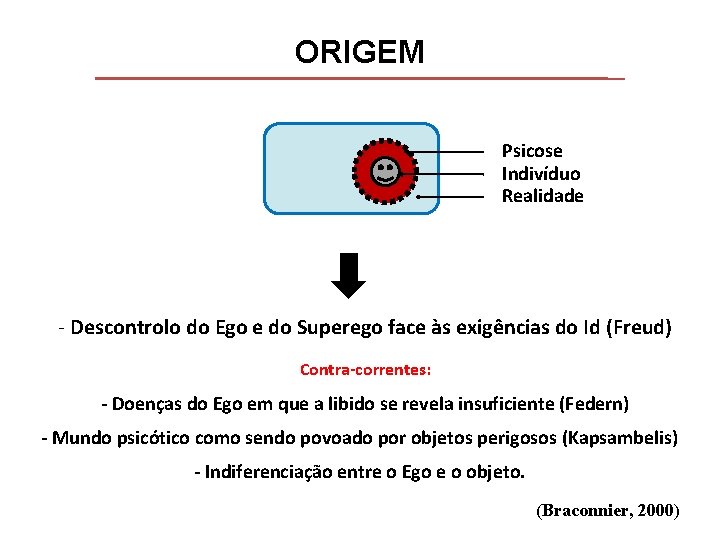 ORIGEM

Psicose
Indivíduo
Realidade

- Descontrolo do Ego e do Superego face às exigências do Id (Freud)

Contra-correntes:

- Doenças do Ego em que a libido se revela insuficiente (Federn)

- Mundo psicótico como sendo povoado por objetos perigosos (Kapsambelis)

- Indiferenciação entre o Ego e o objeto.

(Braconnier, 2000)